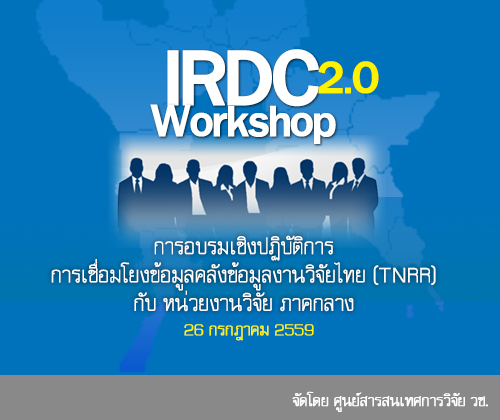 IRDC 2.0
Workshop

การอบรมเชิงปฏิบัติการ
การเชื่อมโยงข้อมูลคลังข้อมูลงานวิจัยไทย (TNRR)
กับ หน่วยงานวิจัย ภาคกลาง
26 กรกฎาคม 2559

จัดโดย ศูนย์สารสนเทศการวิจัย วช.